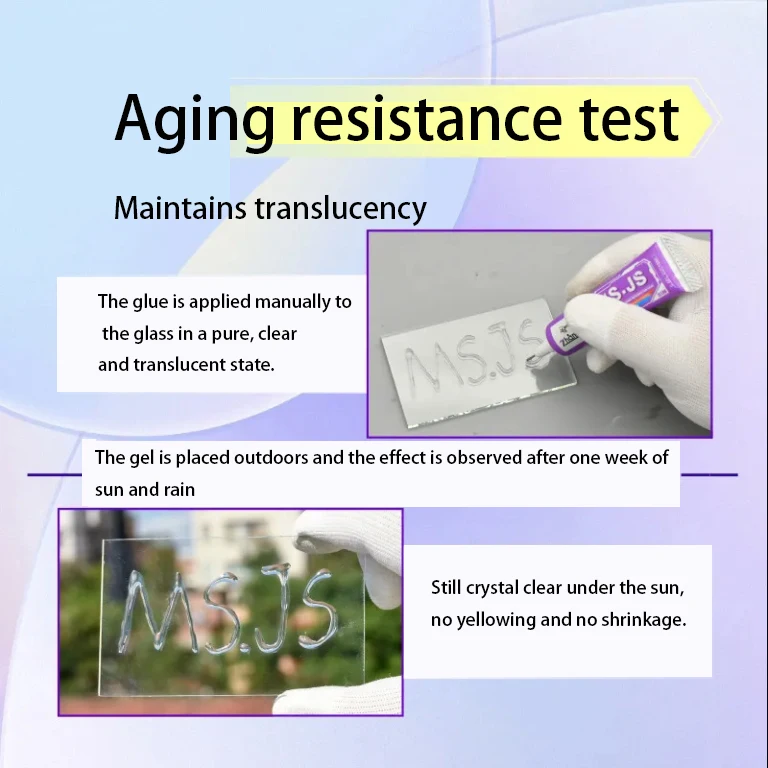 Aging resistance test

Maintains translucency

The glue is applied manually to the glass in a pure, clear and translucent state.

MS.JS

MS.JS

The gel is placed outdoors and the effect is observed after one week of sun and rain

MS.JS

Still crystal clear under the sun, no yellowing and no shrinkage.